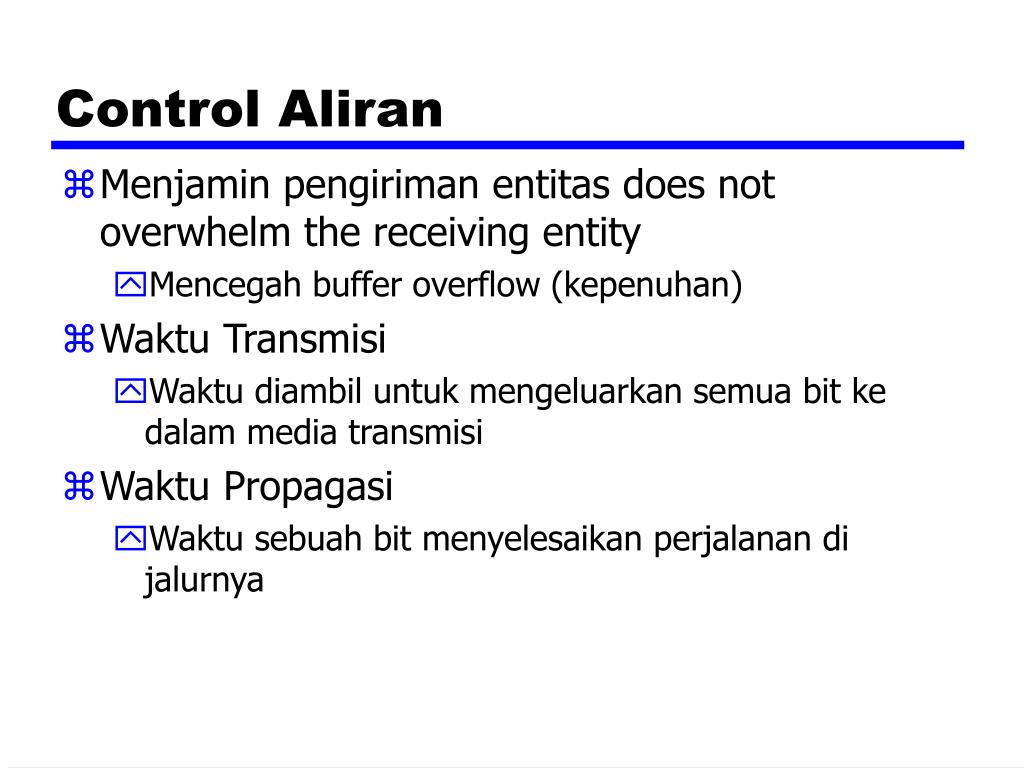 Control Aliran

Menjamin pengiriman entitas does not overwhelm the receiving entity

Mencegah buffer overflow (kepenuhan)

Waktu Transmisi

Waktu diambil untuk mengeluarkan semua bit ke dalam media transmisi

Waktu Propagasi

Waktu sebuah bit menyelesaikan perjalanan di jalurnya